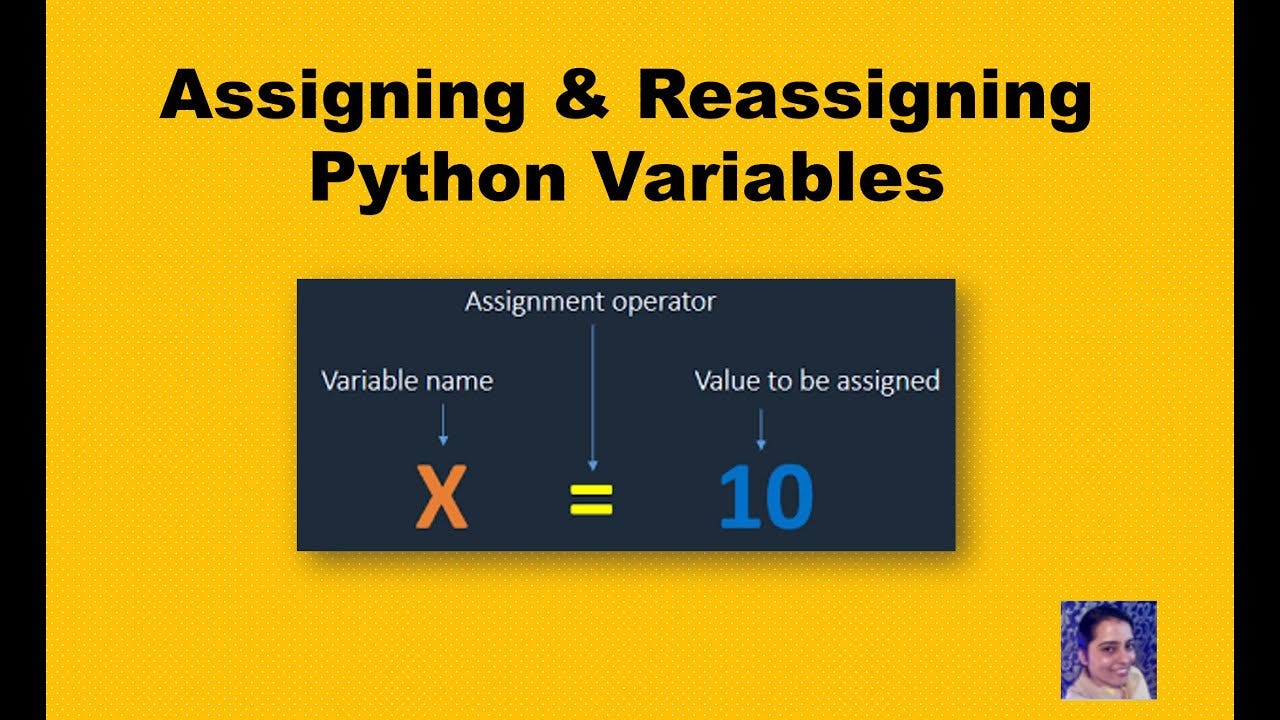 Assigning & Reassigning Python Variables

Assignment operator

Variable name

Value to be assigned

X = 10